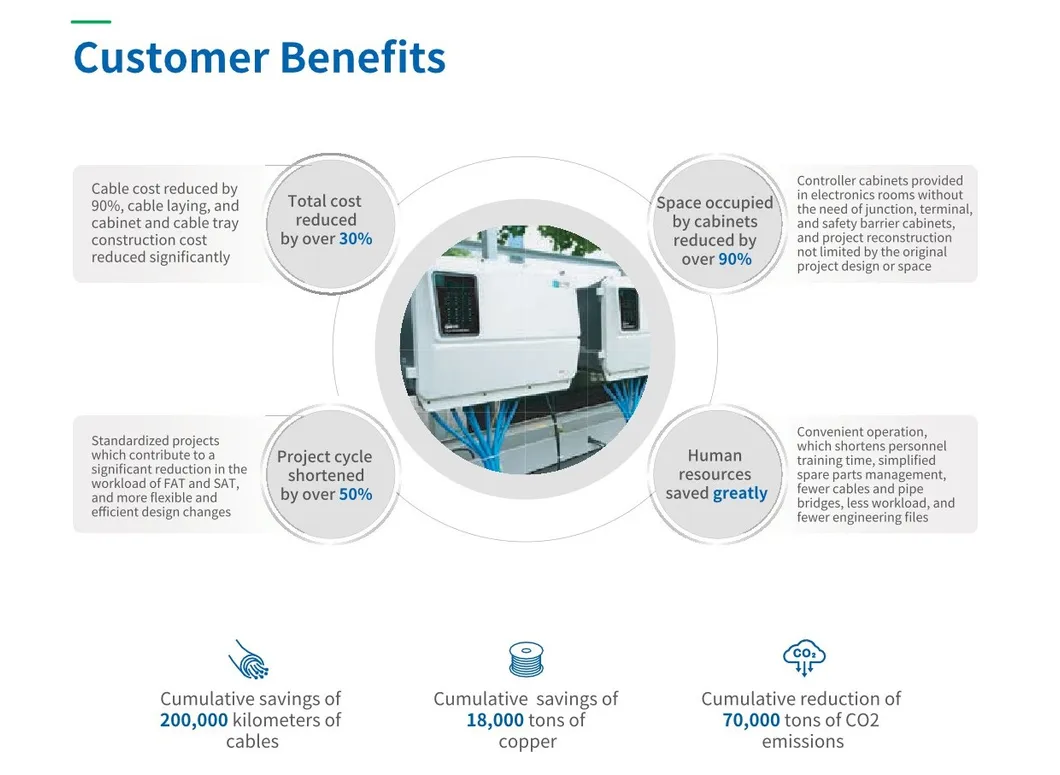 Customer Benefits

Cable cost reduced by 90%, cable laying, and cabinet and cable tray construction cost reduced significantly

Total cost reduced by over 30%

Space occupied by cabinets reduced by over 90%

Controller cabinets provided in electronics rooms without the need of junction, terminal, and safety barrier cabinets, and project reconstruction not limited by the original project design or space

Standardized projects which contribute to a significant reduction in the workload of FAT and SAT, and more flexible and efficient design changes

Project cycle shortened by over 50%

Human resources saved greatly

Convenient operation, which shortens personnel training time, simplified spare parts management, fewer cables and pipe bridges, less workload, and fewer engineering files

Cumulative savings of 200,000 kilometers of cables

Cumulative savings of 18,000 tons of copper

$CO_2$

Cumulative reduction of 70,000 tons of CO2 emissions